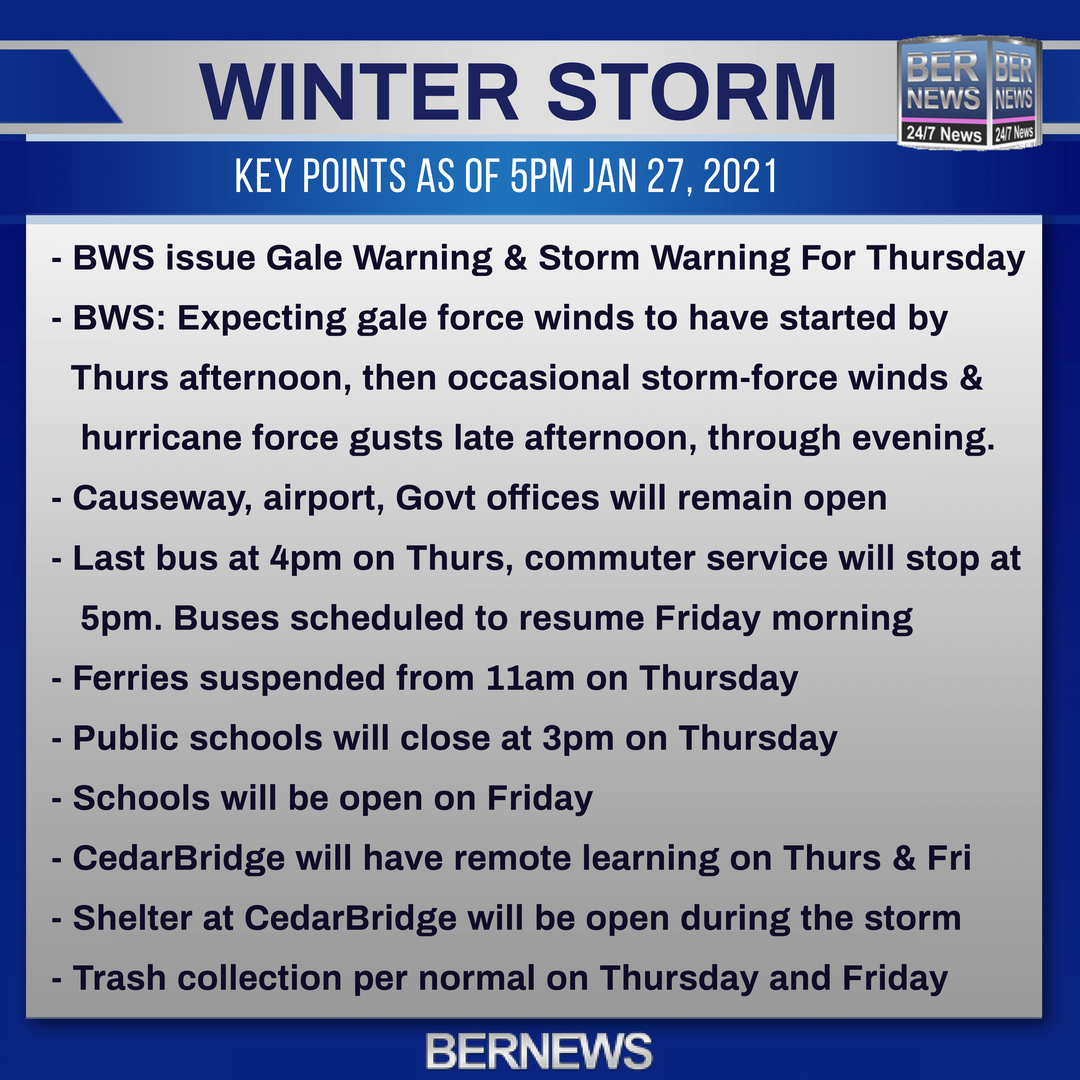 WINTER STORM

BER NEWS 24/7 News BER NEWS 24/7 News

KEY POINTS AS OF 5PM JAN 27, 2021

- BWS issue Gale Warning & Storm Warning For Thursday
- BWS: Expecting gale force winds to have started by Thurs afternoon, then occasional storm-force winds & hurricane force gusts late afternoon, through evening.
- Causeway, airport, Govt offices will remain open
- Last bus at 4pm on Thurs, commuter service will stop at 5pm. Buses scheduled to resume Friday morning
- Ferries suspended from 11am on Thursday
- Public schools will close at 3pm on Thursday
- Schools will be open on Friday
- CedarBridge will have remote learning on Thurs & Fri
- Shelter at CedarBridge will be open during the storm
- Trash collection per normal on Thursday and Friday

BERNEWS